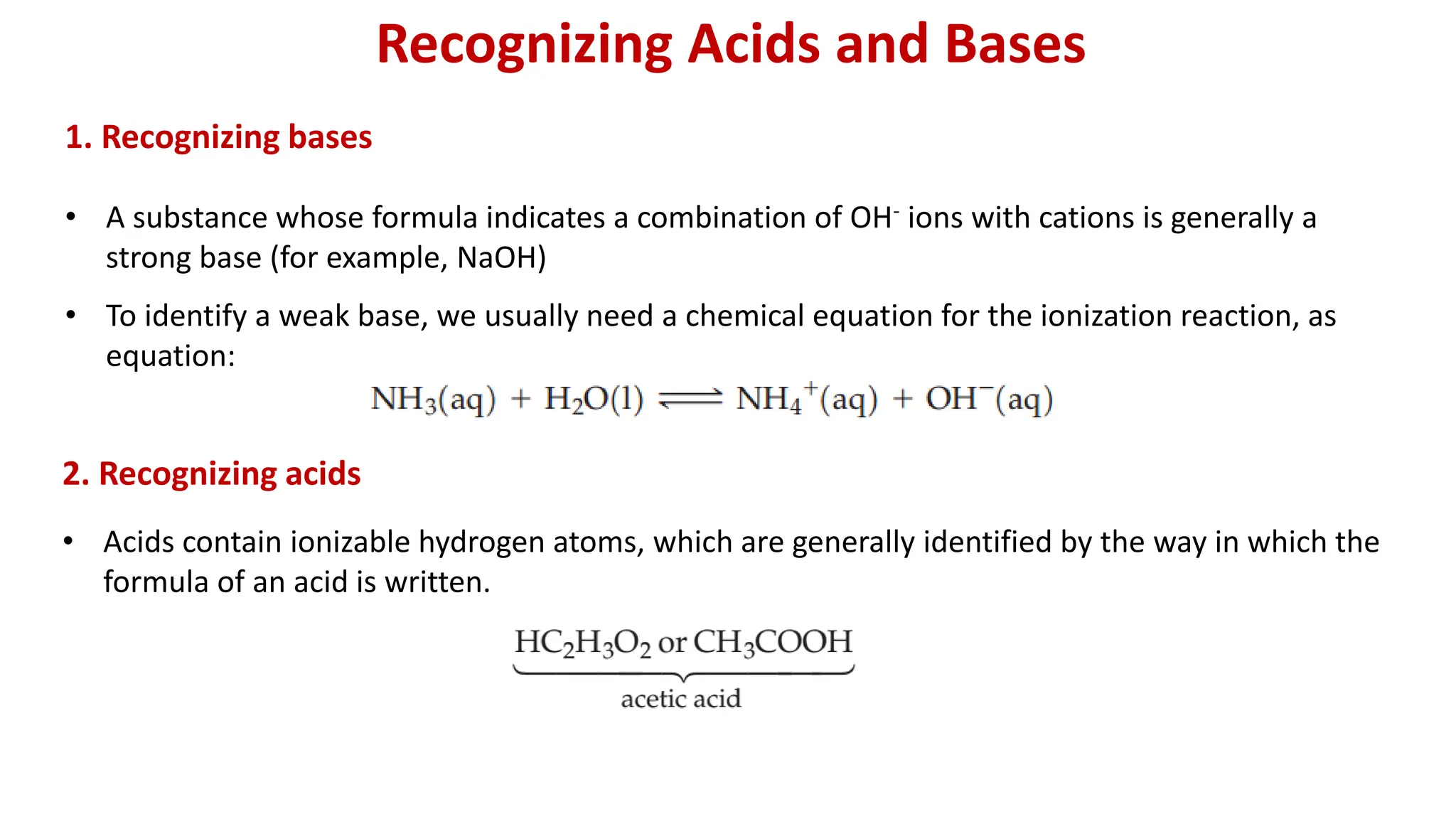 Recognizing Acids and Bases

1. Recognizing bases

• A substance whose formula indicates a combination of $OH^-$ ions with cations is generally a strong base (for example, NaOH)

• To identify a weak base, we usually need a chemical equation for the ionization reaction, as equation:

$NH_3(aq) + H_2O(l) \rightleftharpoons NH_4^+(aq) + OH^-(aq)$

2. Recognizing acids

• Acids contain ionizable hydrogen atoms, which are generally identified by the way in which the formula of an acid is written.

$\underbrace{HC_2H_3O_2 \text{ or } CH_3COOH}_{\text{acetic acid}}$